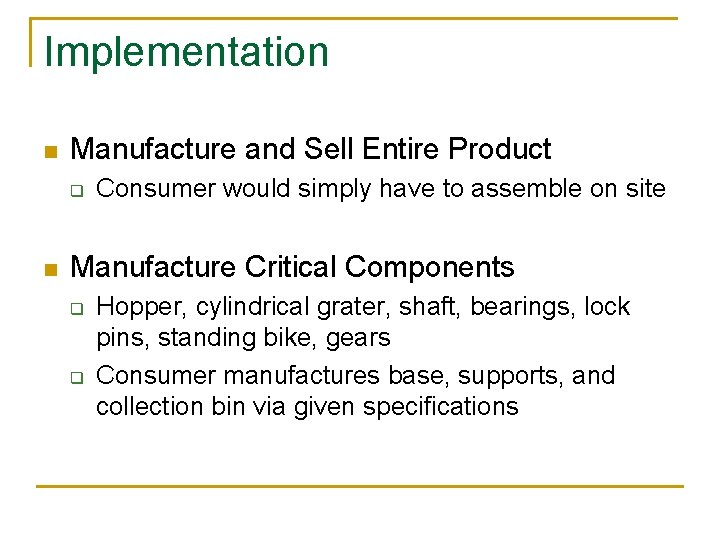 Implementation

- Manufacture and Sell Entire Product
  - Consumer would simply have to assemble on site

- Manufacture Critical Components
  - Hopper, cylindrical grater, shaft, bearings, lock pins, standing bike, gears
  - Consumer manufactures base, supports, and collection bin via given specifications